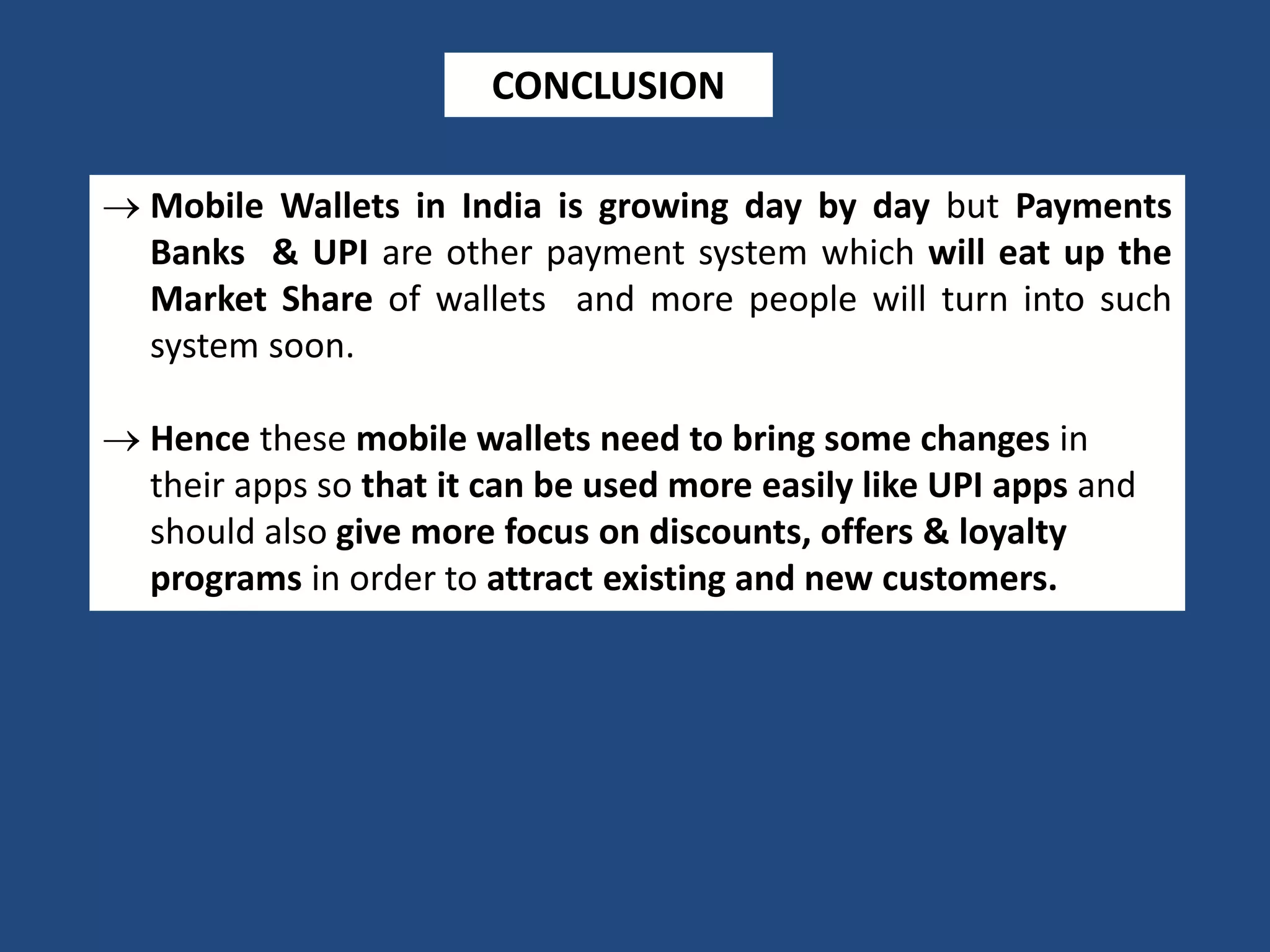 CONCLUSION

→ Mobile Wallets in India is growing day by day but Payments Banks & UPI are other payment system which will eat up the Market Share of wallets and more people will turn into such system soon.

→ Hence these mobile wallets need to bring some changes in their apps so that it can be used more easily like UPI apps and should also give more focus on discounts, offers & loyalty programs in order to attract existing and new customers.